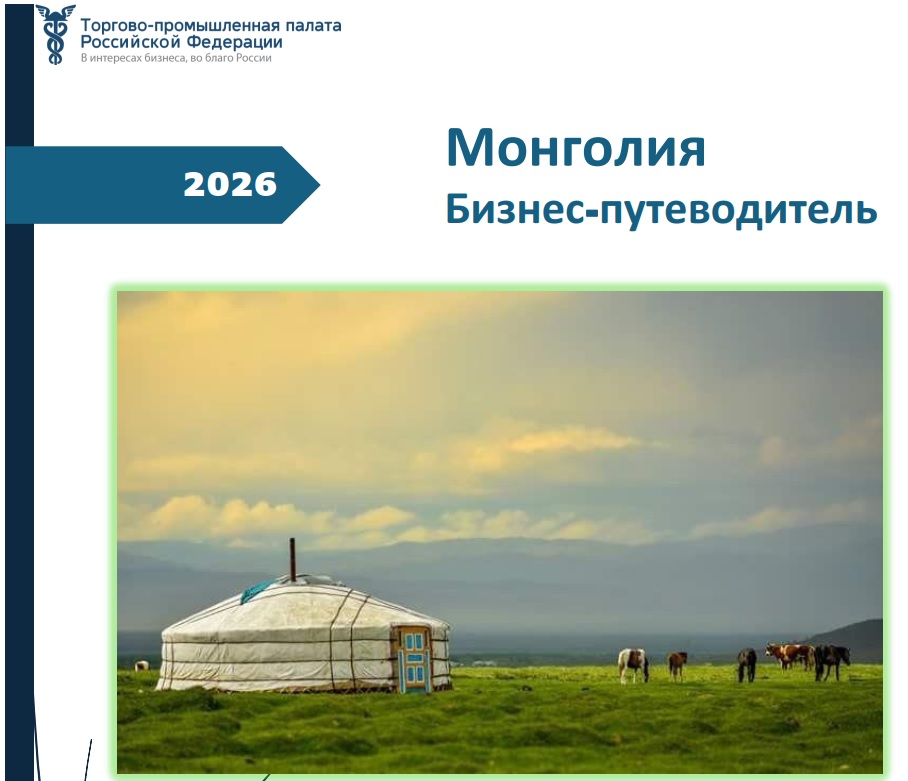 Торгово-промышленная палата
Российской Федерации
В интересах бизнеса, во благо России

2026

Монголия
Бизнес-путеводитель